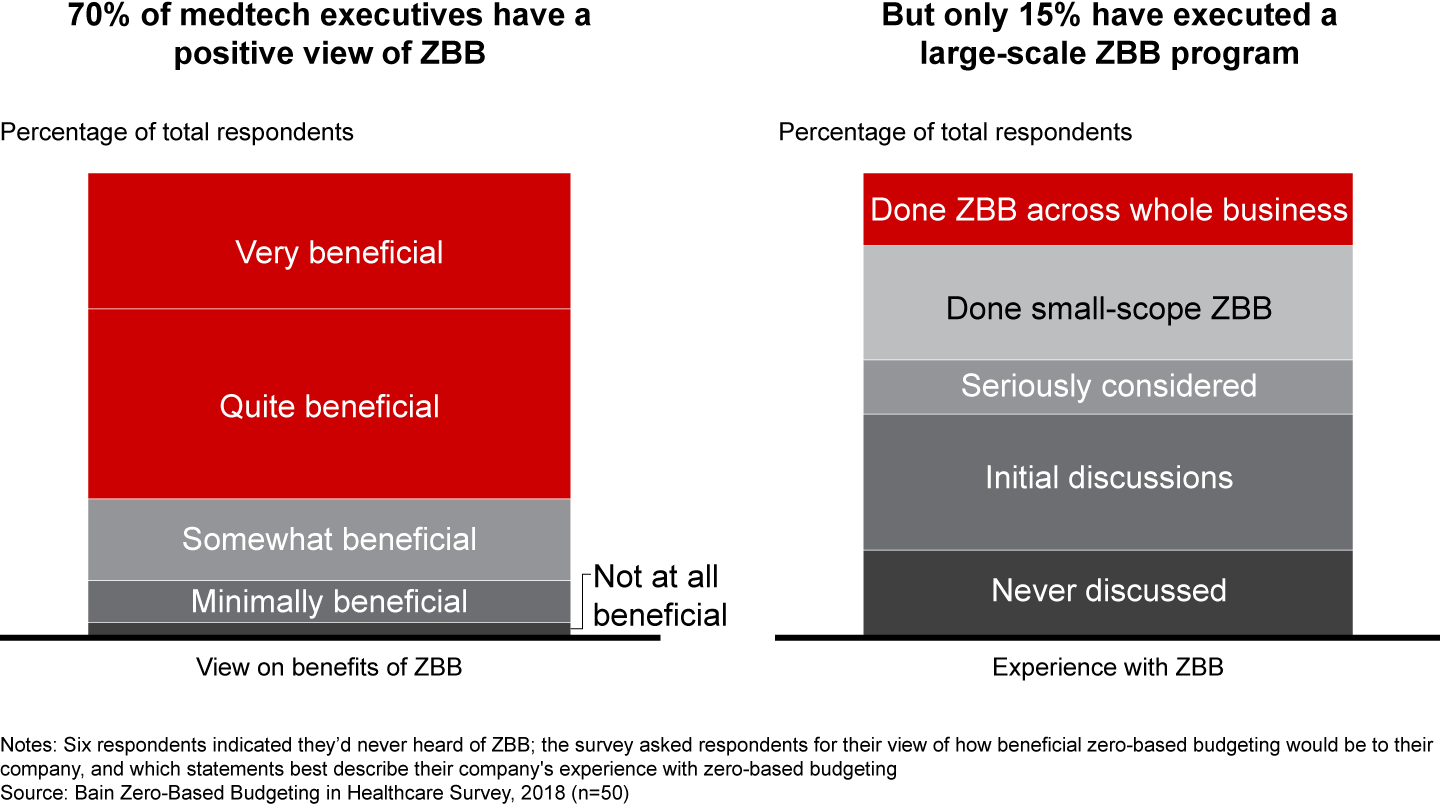 70% of medtech executives have a positive view of ZBB

Percentage of total respondents

Very beneficial

Quite beneficial

Somewhat beneficial

Minimally beneficial

Not at all beneficial

View on benefits of ZBB

But only 15% have executed a large-scale ZBB program

Percentage of total respondents

Done ZBB across whole business

Done small-scope ZBB

Seriously considered

Initial discussions

Never discussed

Experience with ZBB

Notes: Six respondents indicated they'd never heard of ZBB; the survey asked respondents for their view of how beneficial zero-based budgeting would be to their company, and which statements best describe their company's experience with zero-based budgeting
Source: Bain Zero-Based Budgeting in Healthcare Survey, 2018 (n=50)